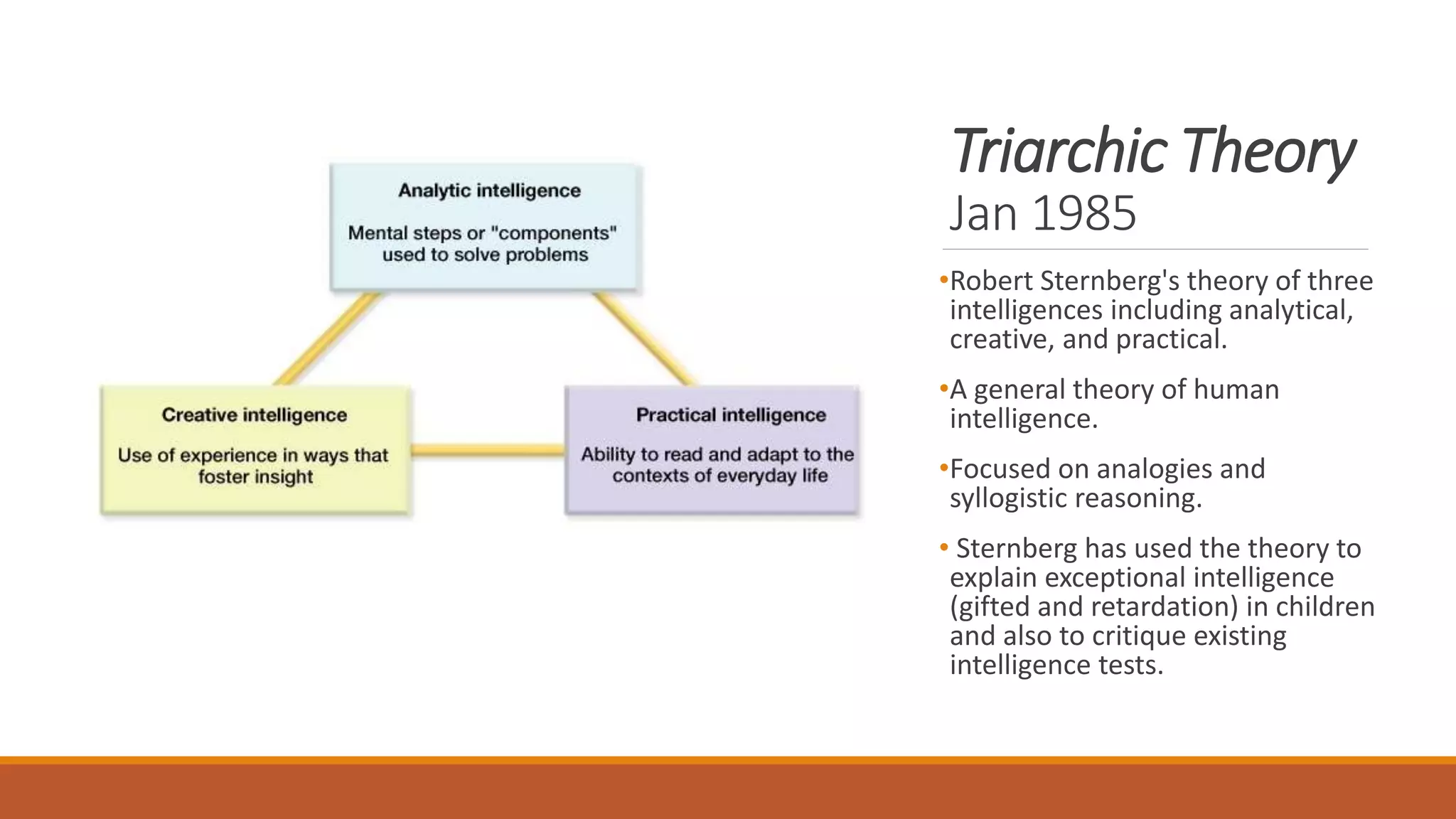 Analytic intelligence

Mental steps or "components" used to solve problems

Creative intelligence

Use of experience in ways that foster insight

Practical intelligence

Ability to read and adapt to the contexts of everyday life

Triarchic Theory
Jan 1985

•Robert Sternberg's theory of three intelligences including analytical, creative, and practical.

•A general theory of human intelligence.

•Focused on analogies and syllogistic reasoning.

• Sternberg has used the theory to explain exceptional intelligence (gifted and retardation) in children and also to critique existing intelligence tests.